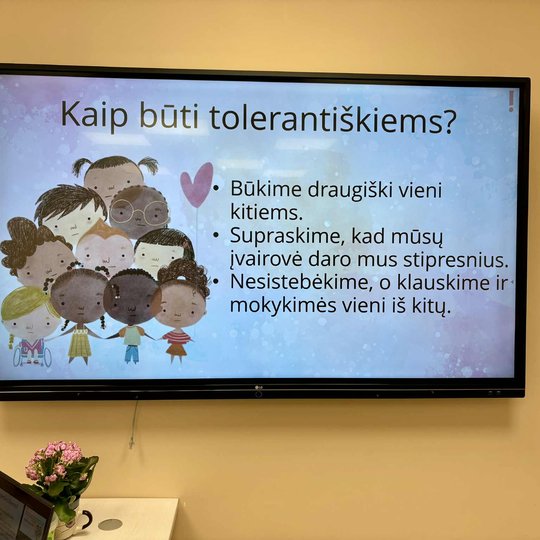 Kaip būti tolerantiškiems?

• Būkime draugiški vieni kitiems.
• Supraskime, kad mūsų įvairovė daro mus stipresnius.
• Nesistebėkime, o klauskime ir mokykimės vieni iš kitų.

LG